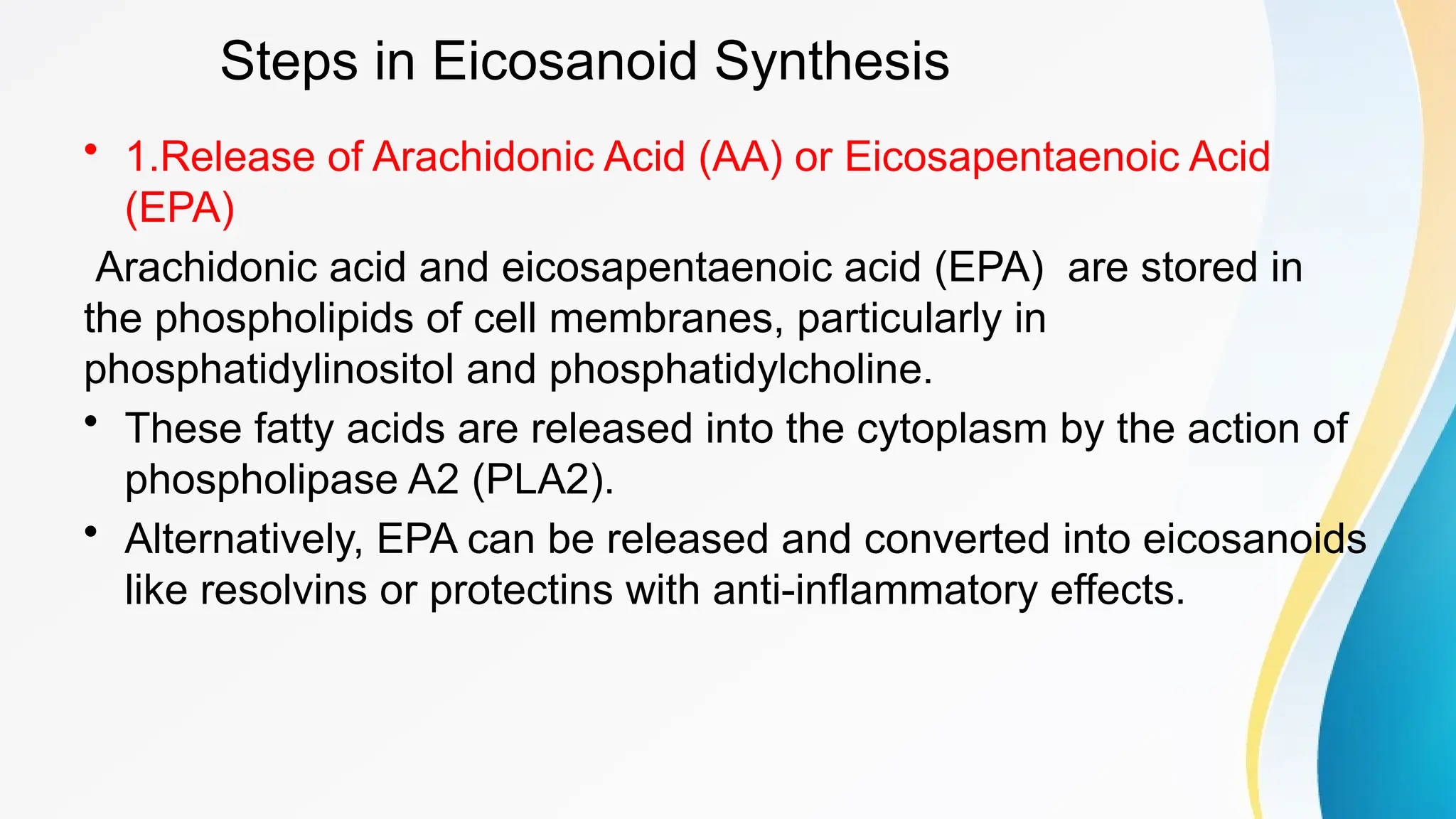 Steps in Eicosanoid Synthesis

• 1.Release of Arachidonic Acid (AA) or Eicosapentaenoic Acid (EPA)

Arachidonic acid and eicosapentaenoic acid (EPA) are stored in the phospholipids of cell membranes, particularly in phosphatidylinositol and phosphatidylcholine.

• These fatty acids are released into the cytoplasm by the action of phospholipase A2 (PLA2).

• Alternatively, EPA can be released and converted into eicosanoids like resolvins or protectins with anti-inflammatory effects.